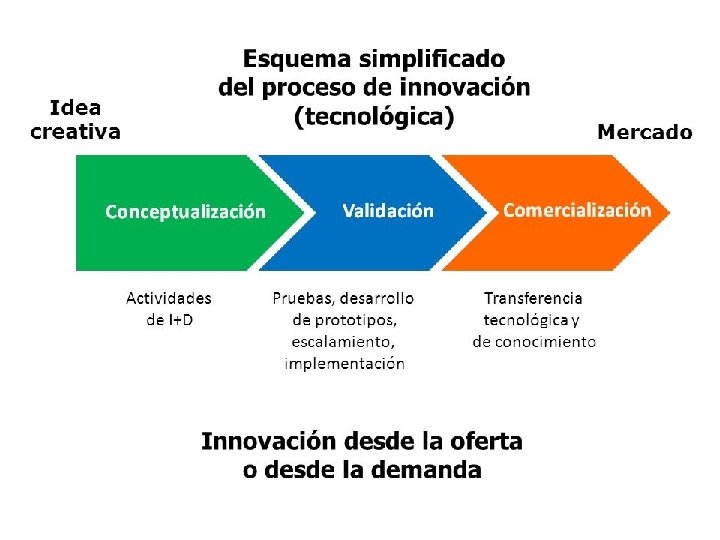 Esquema simplificado del proceso de innovación (tecnológica)

Idea creativa

Mercado

Conceptualización

Validación

Comercialización

Actividades de I+D

Pruebas, desarrollo de prototipos, escalamiento, implementación

Transferencia tecnológica y de conocimiento

Innovación desde la oferta o desde la demanda